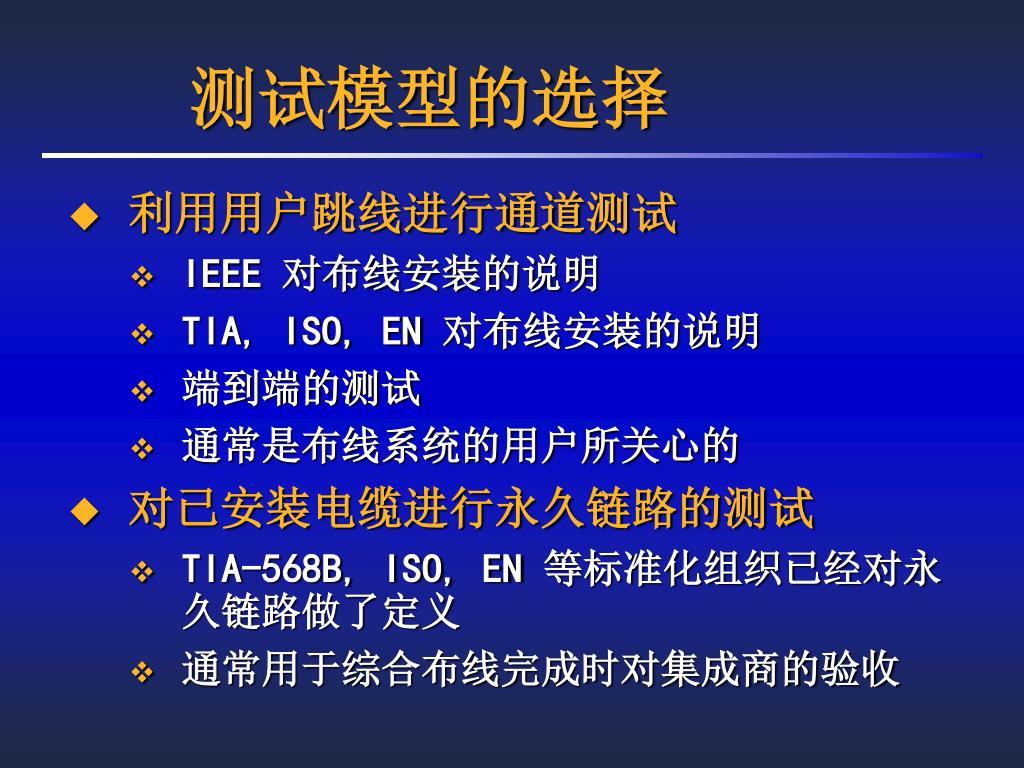 测试模型的选择

◆ 利用用户跳线进行通道测试
❖ IEEE 对布线安装的说明
❖ TIA, ISO, EN 对布线安装的说明
❖ 端到端的测试
❖ 通常是布线系统的用户所关心的

◆ 对已安装电缆进行永久链路的测试
❖ TIA-568B, ISO, EN 等标准化组织已经对永久链路做了定义
❖ 通常用于综合布线完成时对集成商的验收